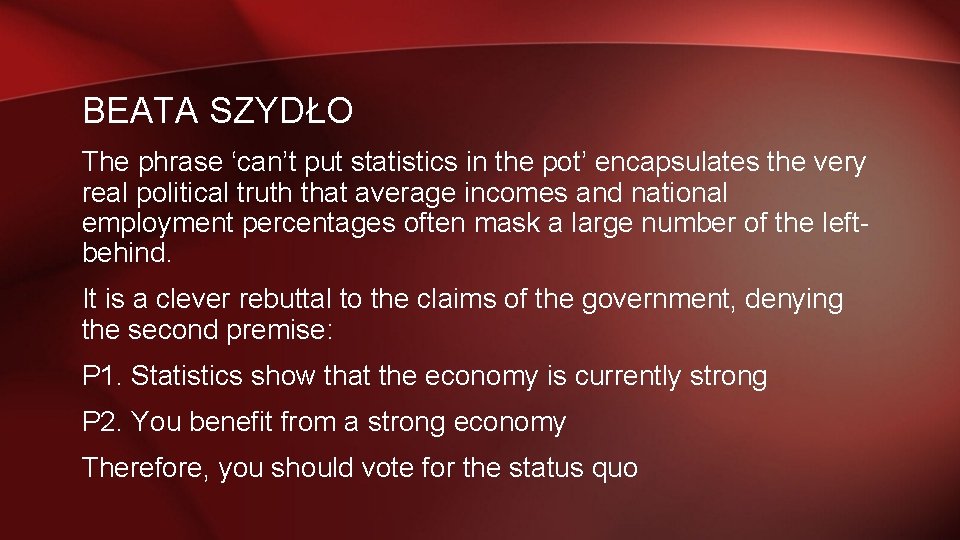 BEATA SZYDŁO

The phrase ‘can’t put statistics in the pot’ encapsulates the very real political truth that average incomes and national employment percentages often mask a large number of the left-behind.

It is a clever rebuttal to the claims of the government, denying the second premise:

P1. Statistics show that the economy is currently strong

P2. You benefit from a strong economy

Therefore, you should vote for the status quo